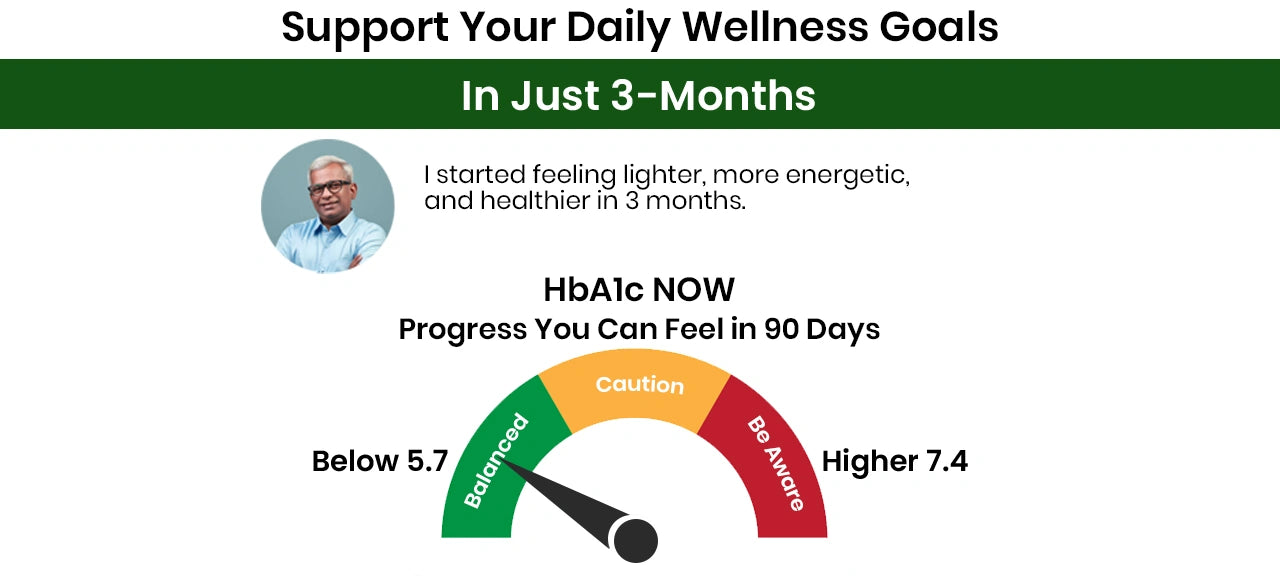 Support Your Daily Wellness Goals

In Just 3-Months

I started feeling lighter, more energetic, and healthier in 3 months.

HbA1c NOW

Progress You Can Feel in 90 Days

Below 5.7

Balanced

Caution

Be Aware

Higher 7.4